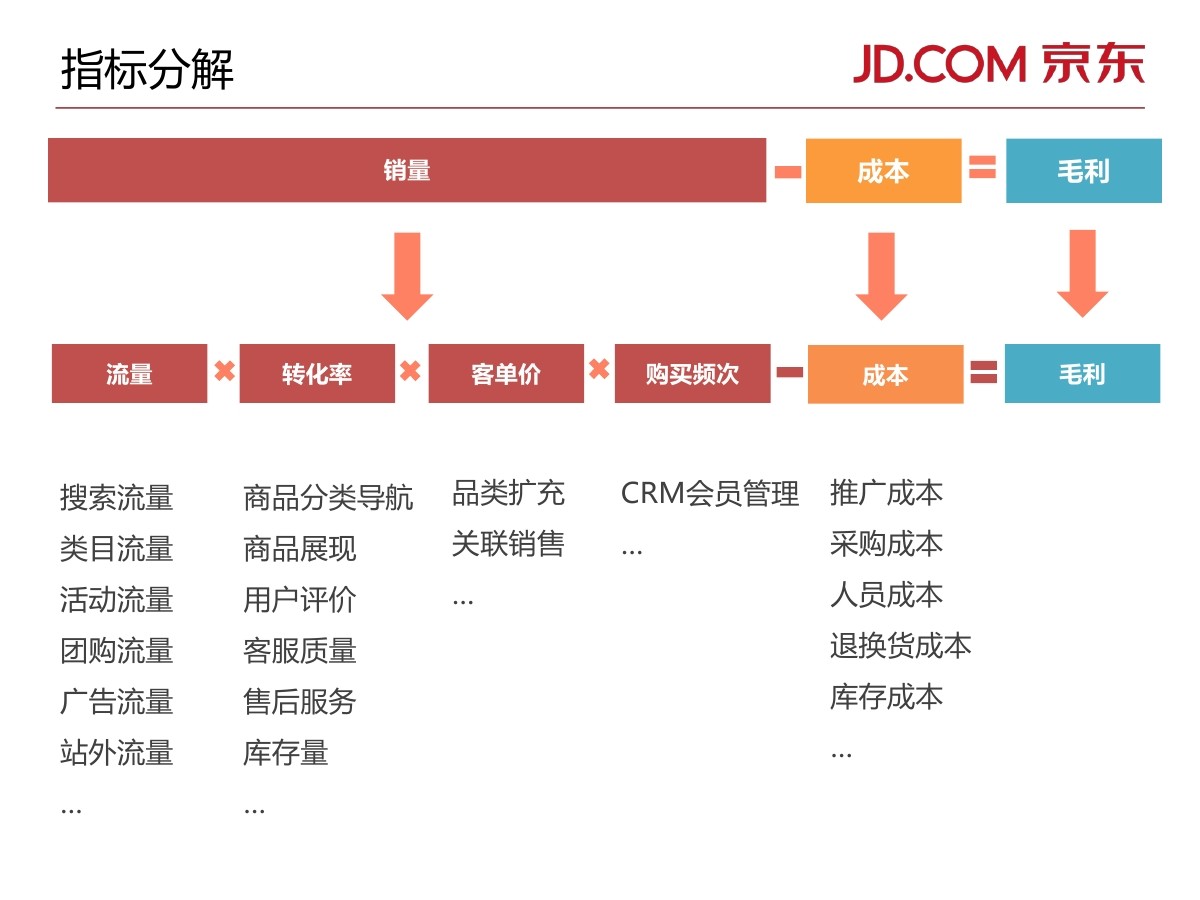 指标分解

JD.COM 京东

销量 - 成本 = 毛利

流量 × 转化率 × 客单价 × 购买频次 - 成本 = 毛利

搜索流量
类目流量
活动流量
团购流量
广告流量
站外流量
...

商品分类导航
商品展现
用户评价
客服质量
售后服务
库存量
...

品类扩充
关联销售
...

CRM会员管理
...

推广成本
采购成本
人员成本
退换货成本
库存成本
...